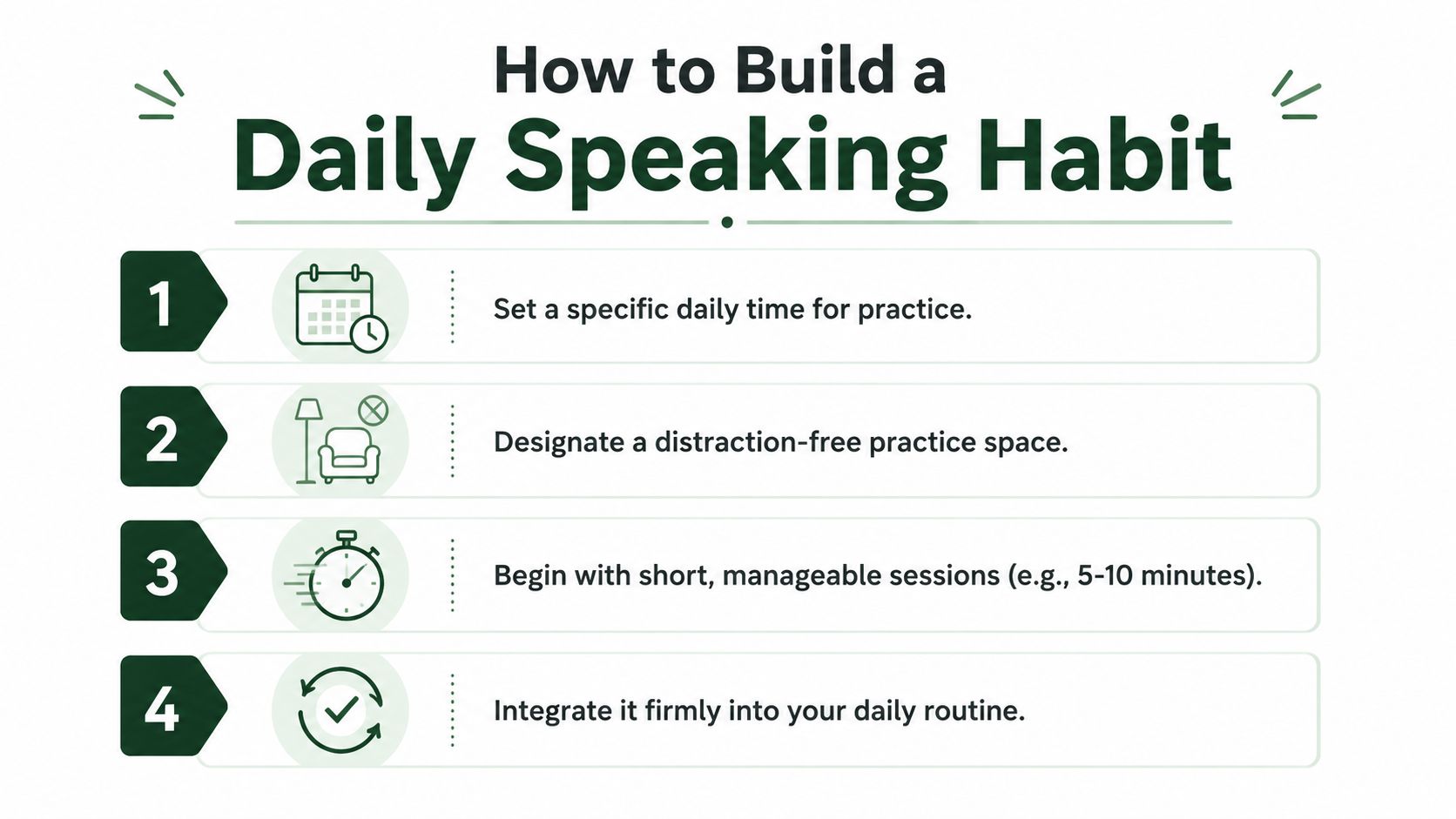 How to Build a
Daily Speaking Habit

1

Set a specific daily time for practice.

2

Designate a distraction-free practice space.

3

Begin with short, manageable sessions (e.g., 5-10 minutes).

4

Integrate it firmly into your daily routine.